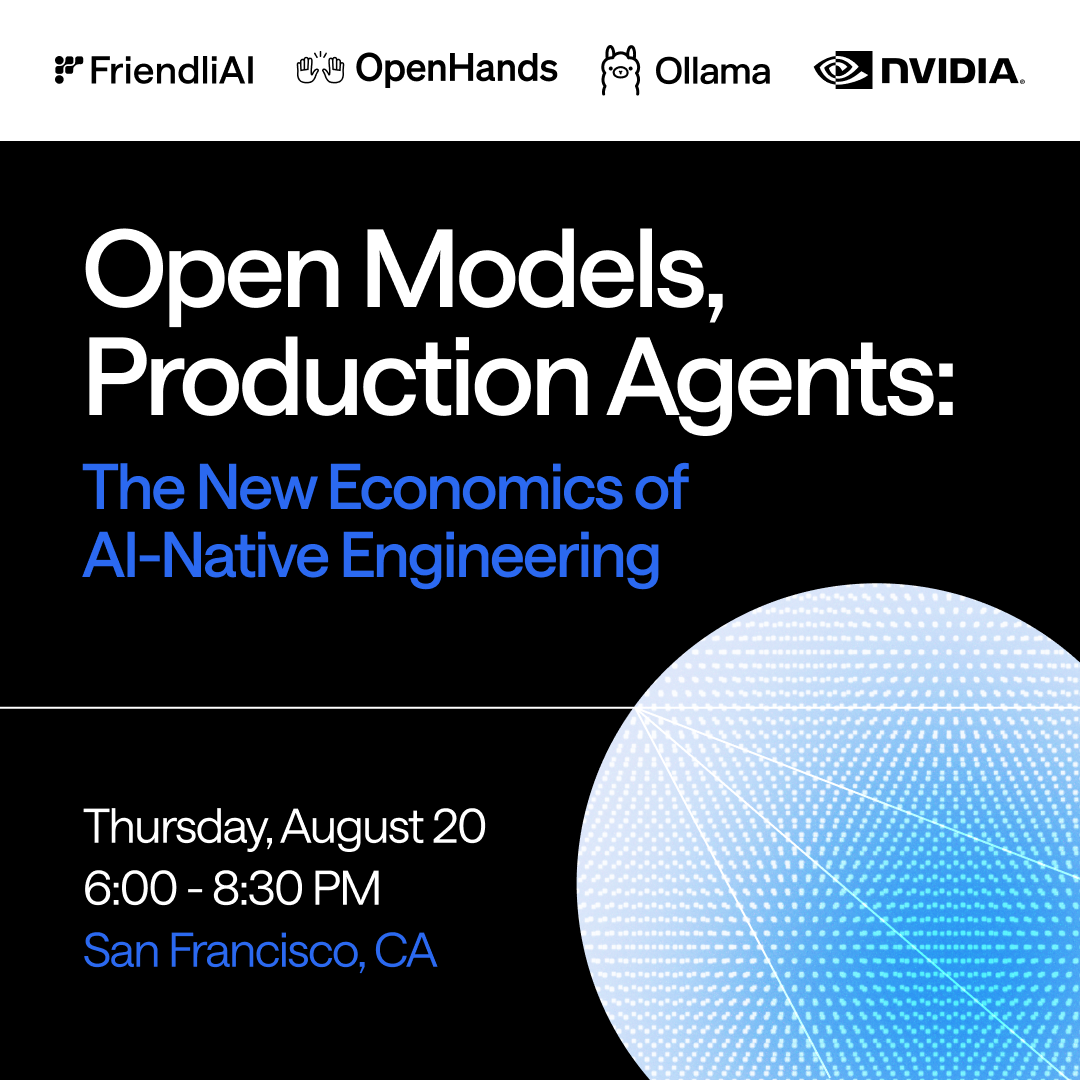 FriendliAI OpenHands Ollama NVIDIA.

Open Models, Production Agents:

The New Economics of AI-Native Engineering

Thursday, August 20
6:00 - 8:30 PM
San Francisco, CA